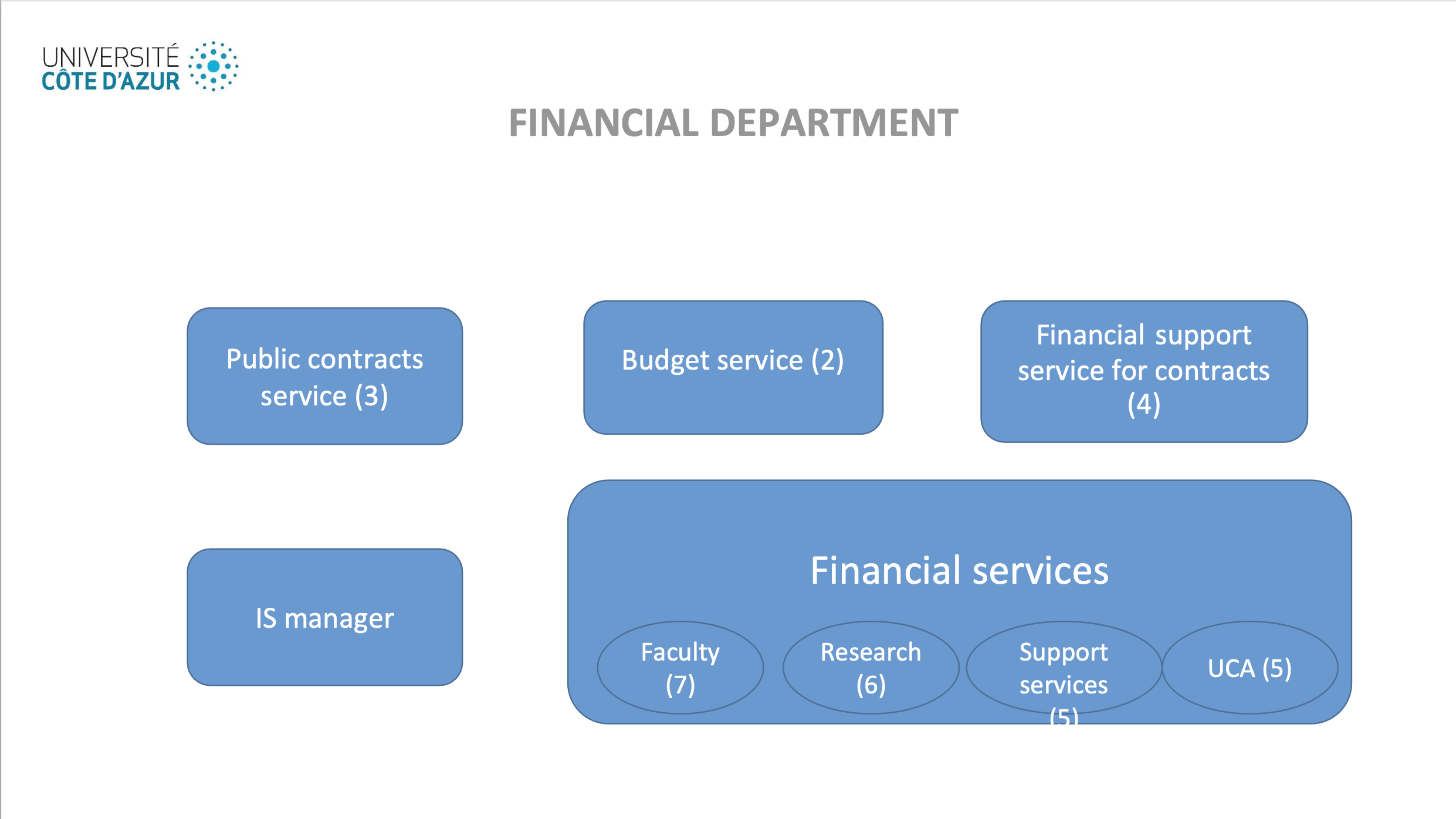 UNIVERSITÉ CÔTE D'AZUR

FINANCIAL DEPARTMENT

Public contracts service (3)

Budget service (2)

Financial support service for contracts (4)

IS manager

Financial services

Faculty (7)

Research (6)

Support services (5)

UCA (5)